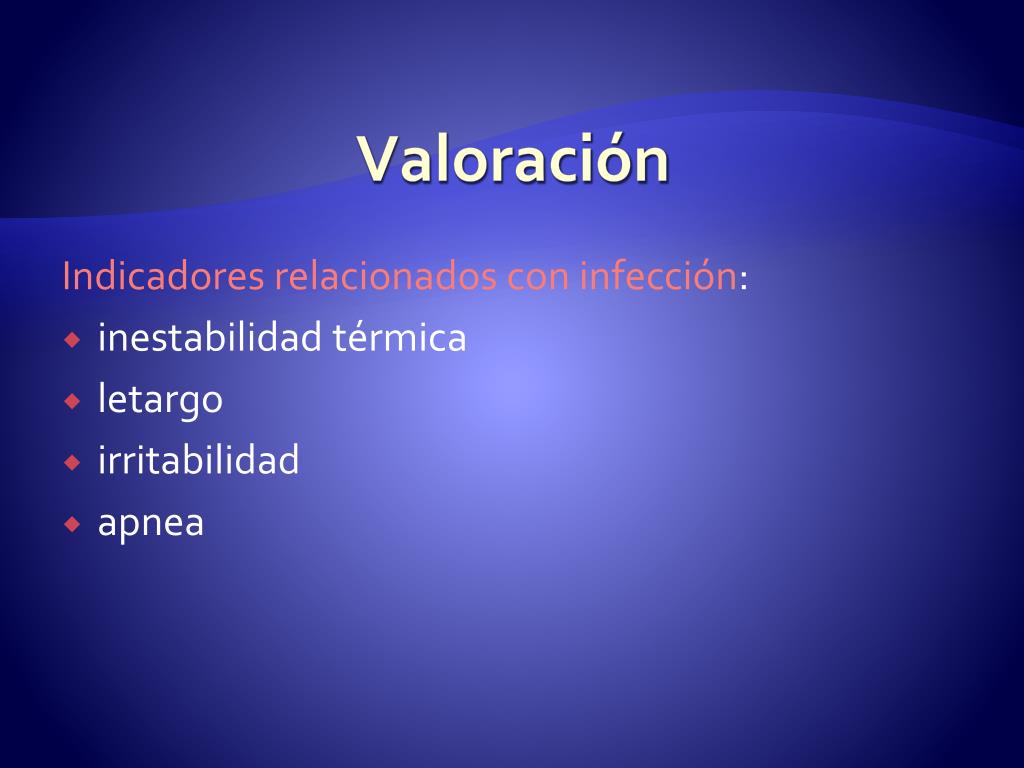 Valoración

Indicadores relacionados con infección:

- inestabilidad térmica
- letargo
- irritabilidad
- apnea